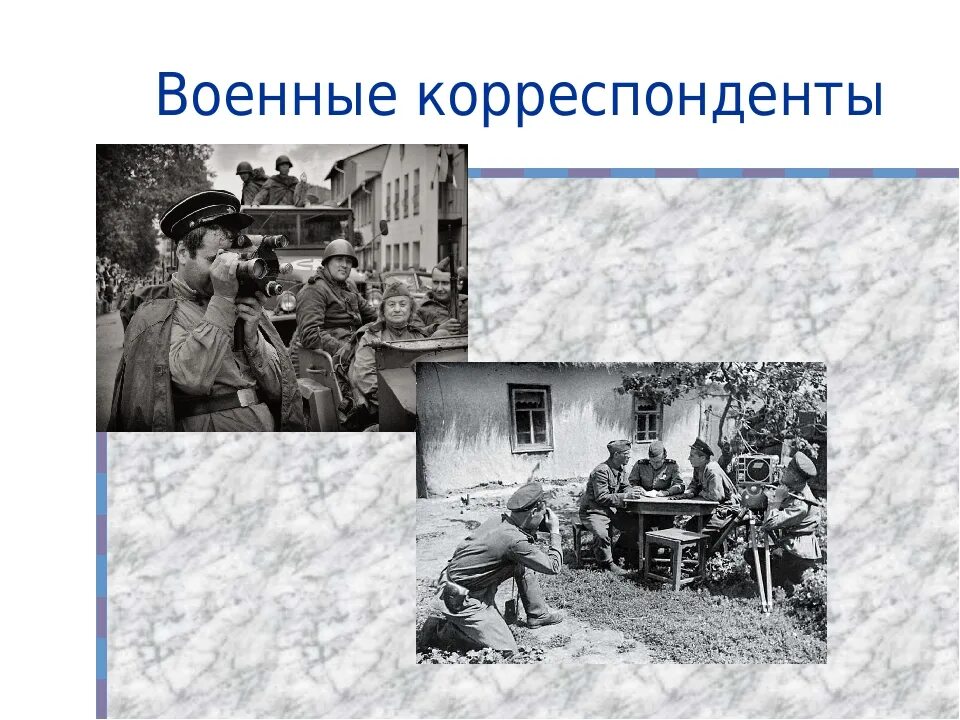 Военные корреспонденты